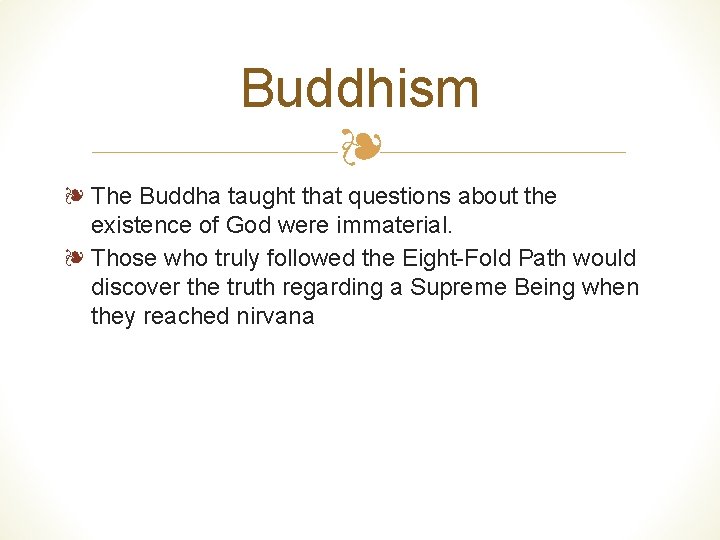 Buddhism

❧ The Buddha taught that questions about the existence of God were immaterial.
❧ Those who truly followed the Eight-Fold Path would discover the truth regarding a Supreme Being when they reached nirvana